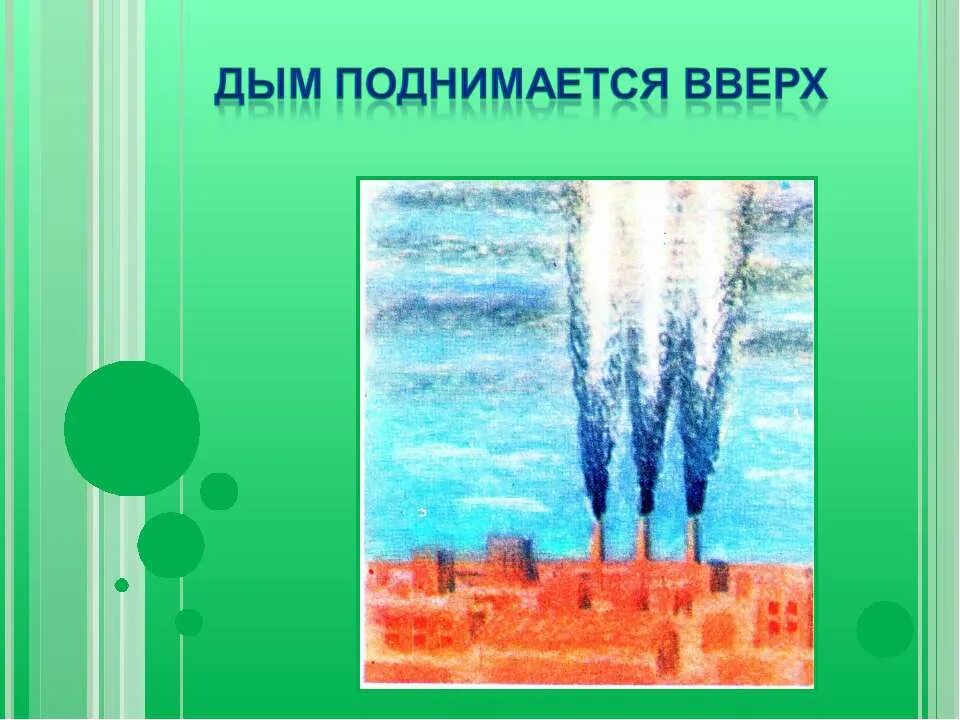 ДЫМ ПОДНИМАЕТСЯ ВВЕРХ